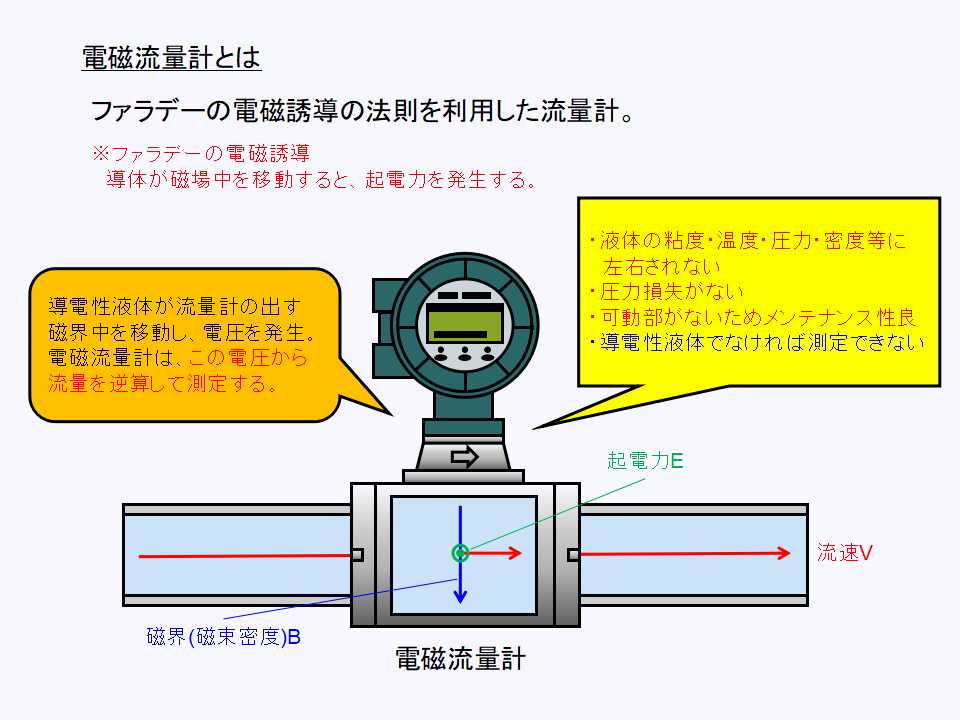 電磁流量計とは

ファラデーの電磁誘導の法則を利用した流量計。

※ファラデーの電磁誘導
導体が磁場中を移動すると、起電力を発生する。

導電性液体が流量計の出す磁界中を移動し、電圧を発生。電磁流量計は、この電圧から流量を逆算して測定する。

・液体の粘度・温度・圧力・密度等に左右されない
・圧力損失がない
・可動部がないためメンテナンス性良
・導電性液体でなければ測定できない

起電力E

流速V

磁界(磁束密度)B

電磁流量計